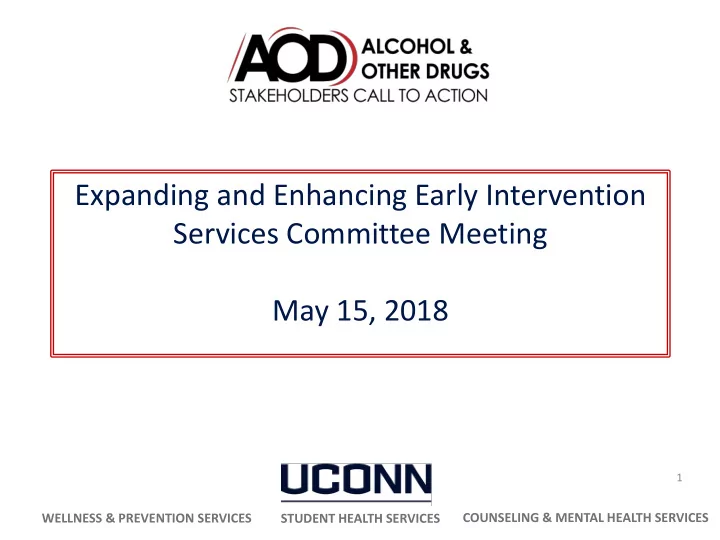 AOD ALCOHOL & OTHER DRUGS
STAKEHOLDERS CALL TO ACTION

Expanding and Enhancing Early Intervention Services Committee Meeting

May 15, 2018

UCONN

1

WELLNESS & PREVENTION SERVICES STUDENT HEALTH SERVICES COUNSELING & MENTAL HEALTH SERVICES